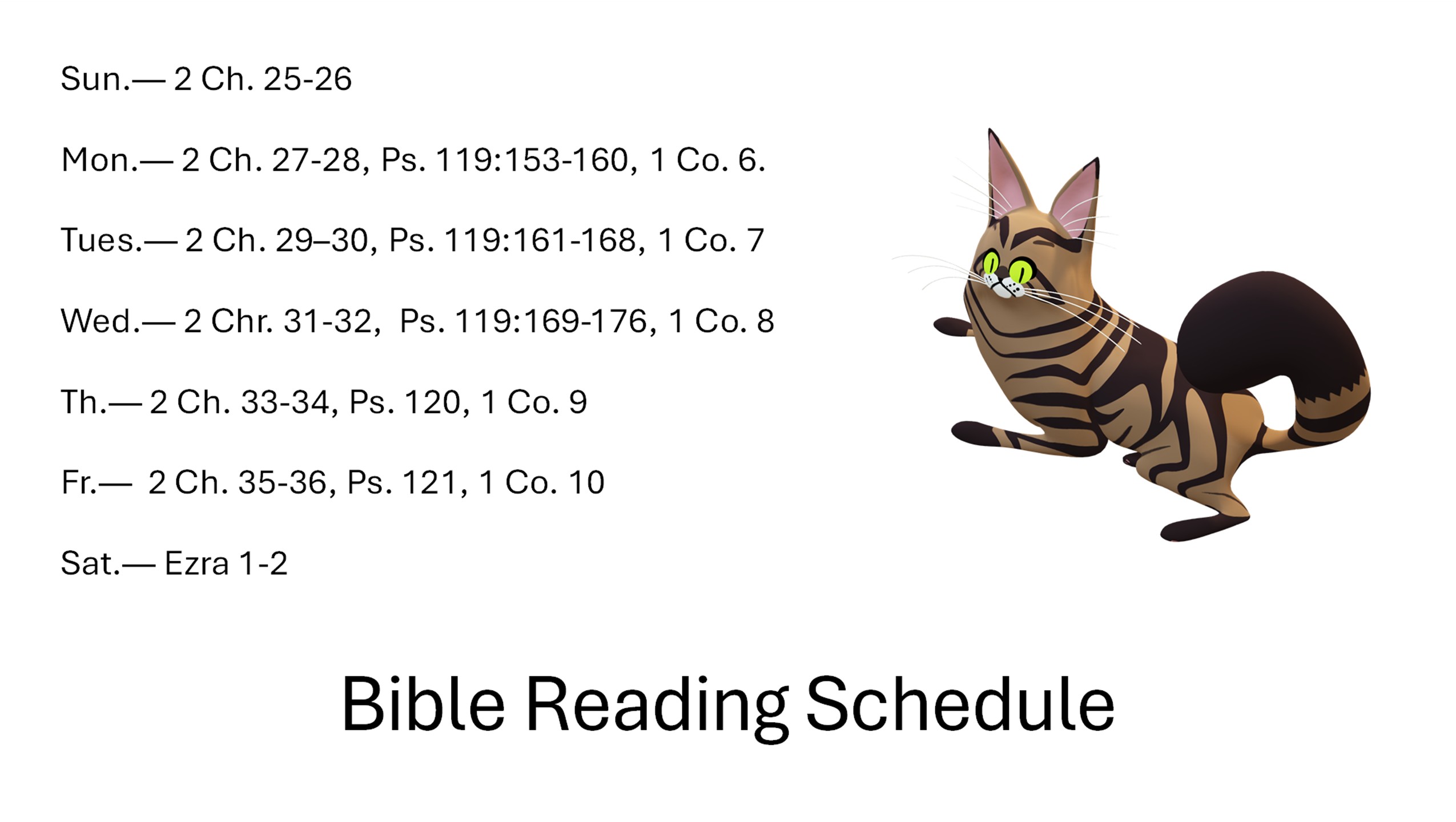 Sun.— 2 Ch. 25-26

Mon.— 2 Ch. 27-28, Ps. 119:153-160, 1 Co. 6.

Tues.— 2 Ch. 29–30, Ps. 119:161-168, 1 Co. 7

Wed.— 2 Chr. 31-32, Ps. 119:169-176, 1 Co. 8

Th.— 2 Ch. 33-34, Ps. 120, 1 Co. 9

Fr.— 2 Ch. 35-36, Ps. 121, 1 Co. 10

Sat.— Ezra 1-2

Bible Reading Schedule